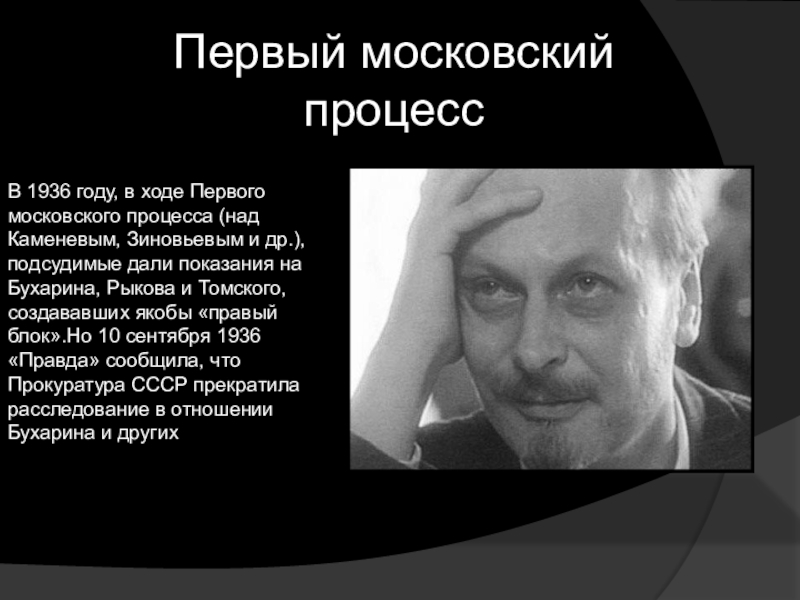 Первый московский процесс

В 1936 году, в ходе Первого московского процесса (над Каменевым, Зиновьевым и др.), подсудимые дали показания на Бухарина, Рыкова и Томского, создававших якобы «правый блок».Но 10 сентября 1936 «Правда» сообщила, что Прокуратура СССР прекратила расследование в отношении Бухарина и других